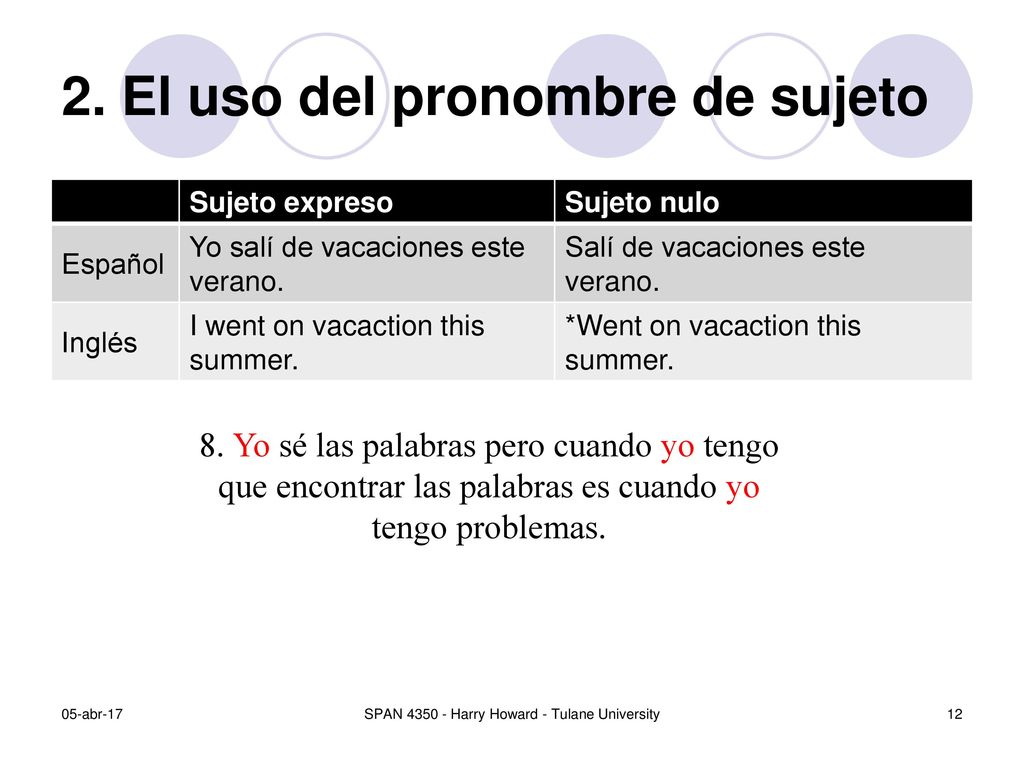 2. El uso del pronombre de sujeto

| | Sujeto expreso | Sujeto nulo |
|---|---|---|
| Español | Yo salí de vacaciones este verano. | Salí de vacaciones este verano. |
| Inglés | I went on vacaction this summer. | *Went on vacaction this summer. |

8. Yo sé las palabras pero cuando yo tengo que encontrar las palabras es cuando yo tengo problemas.

05-abr-17

SPAN 4350 - Harry Howard - Tulane University

12